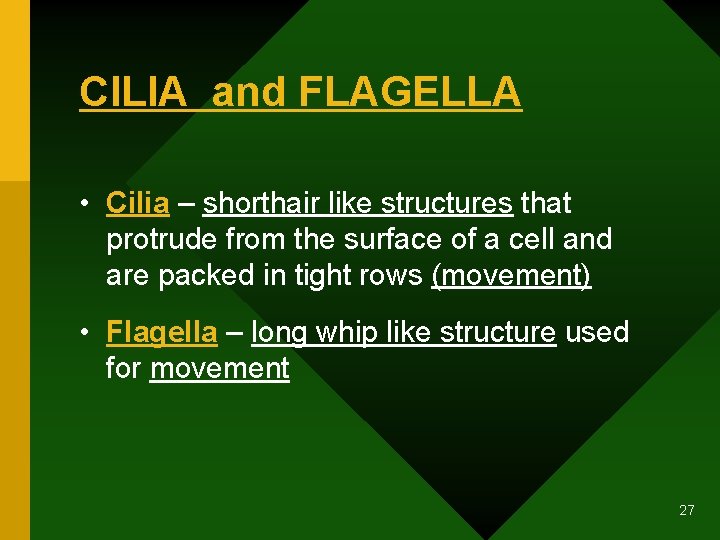 CILIA and FLAGELLA

• Cilia – shorthair like structures that protrude from the surface of a cell and are packed in tight rows (movement)

• Flagella – long whip like structure used for movement

27